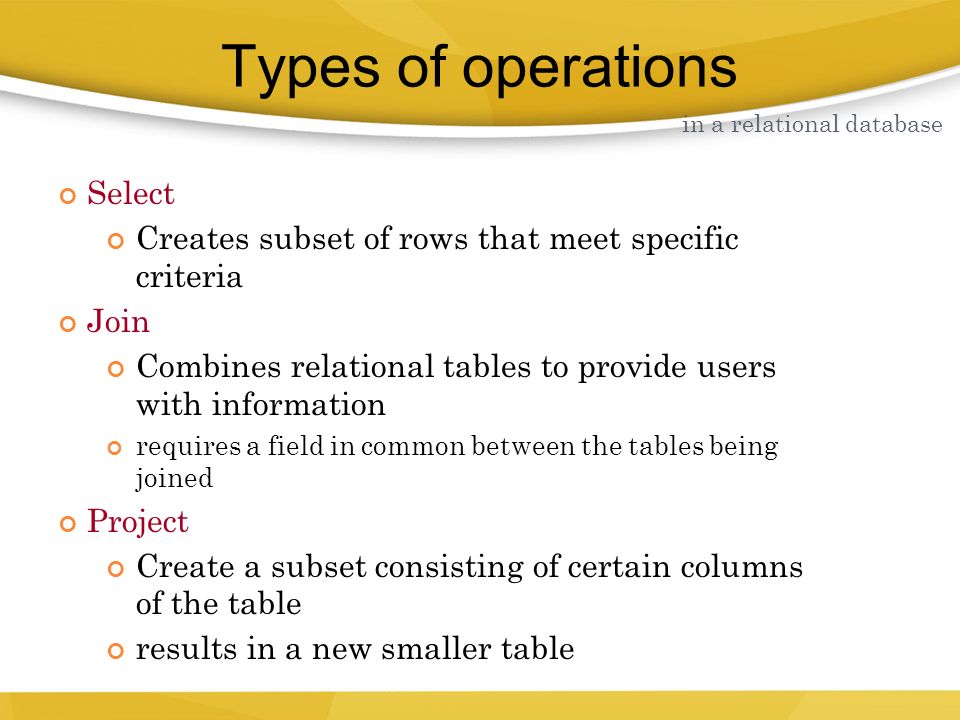 Types of operations

in a relational database

Select

Creates subset of rows that meet specific criteria

Join

Combines relational tables to provide users with information

requires a field in common between the tables being joined

Project

Create a subset consisting of certain columns of the table

results in a new smaller table